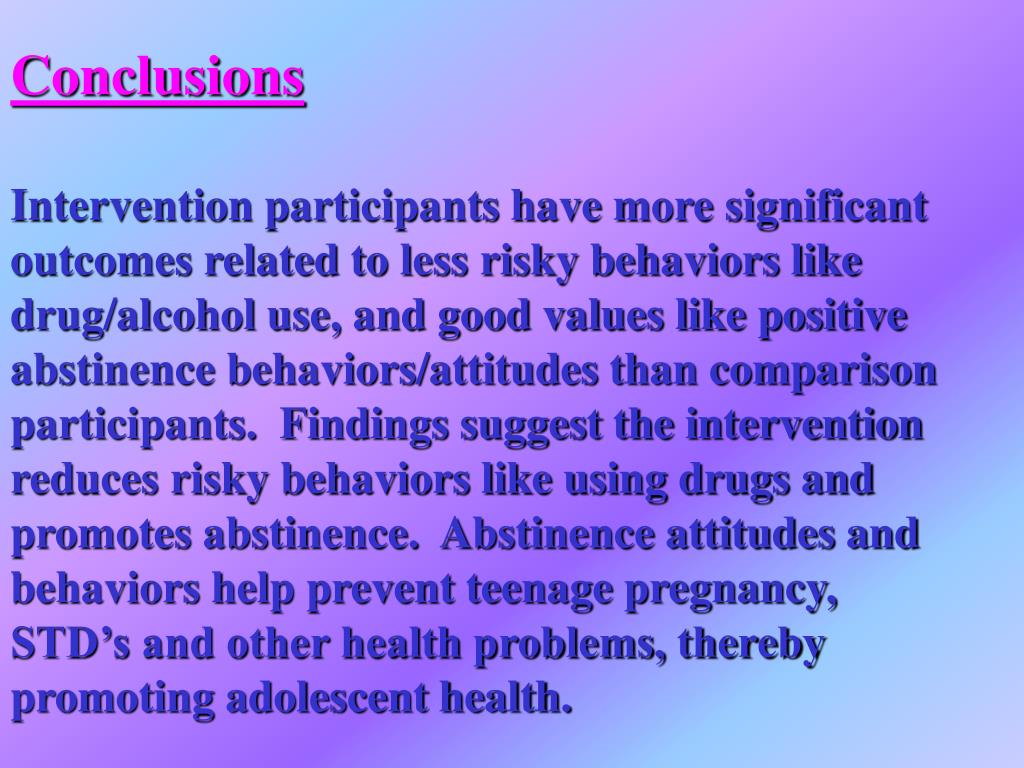 Conclusions

Intervention participants have more significant outcomes related to less risky behaviors like drug/alcohol use, and good values like positive abstinence behaviors/attitudes than comparison participants. Findings suggest the intervention reduces risky behaviors like using drugs and promotes abstinence. Abstinence attitudes and behaviors help prevent teenage pregnancy, STD's and other health problems, thereby promoting adolescent health.